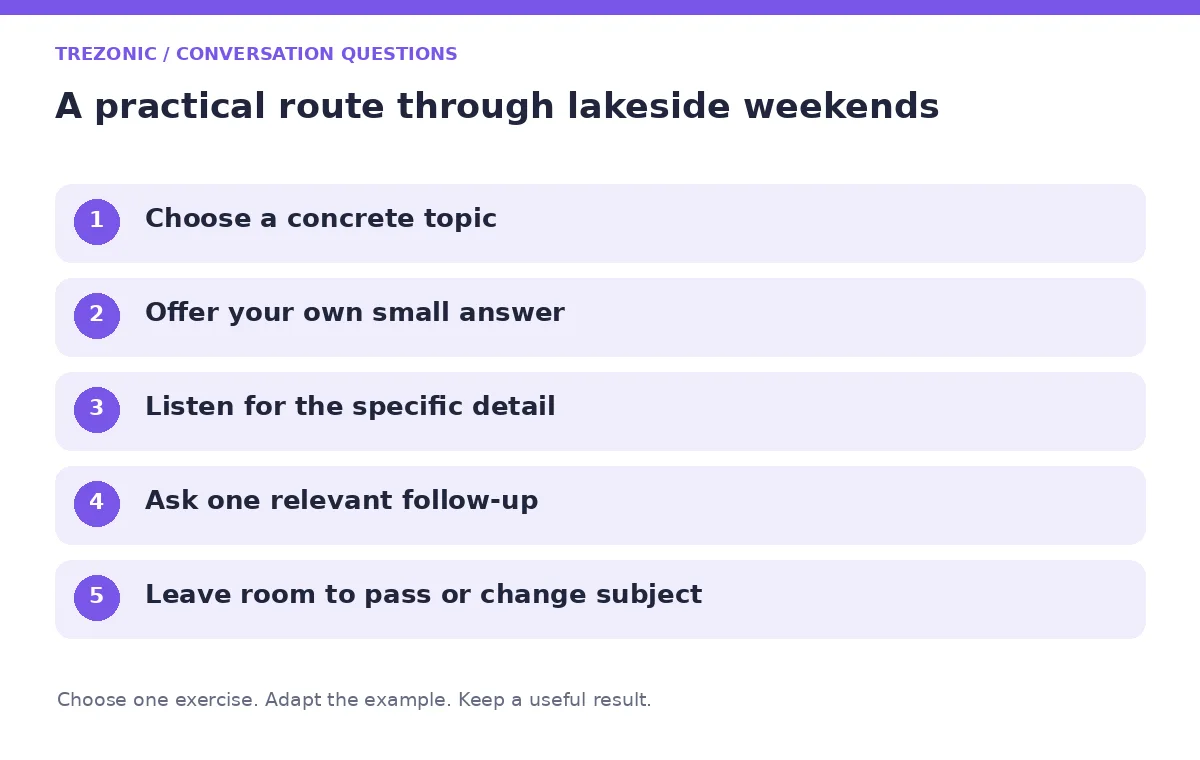 TREZONIC / CONVERSATION QUESTIONS

A practical route through lakeside weekends

1 Choose a concrete topic

2 Offer your own small answer

3 Listen for the specific detail

4 Ask one relevant follow-up

5 Leave room to pass or change subject

Choose one exercise. Adapt the example. Keep a useful result.